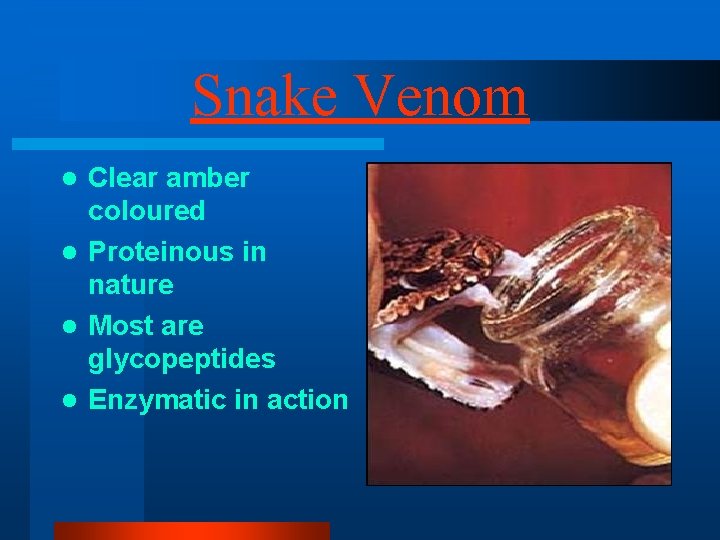 Snake Venom

• Clear amber coloured
• Proteinous in nature
• Most are glycopeptides
• Enzymatic in action